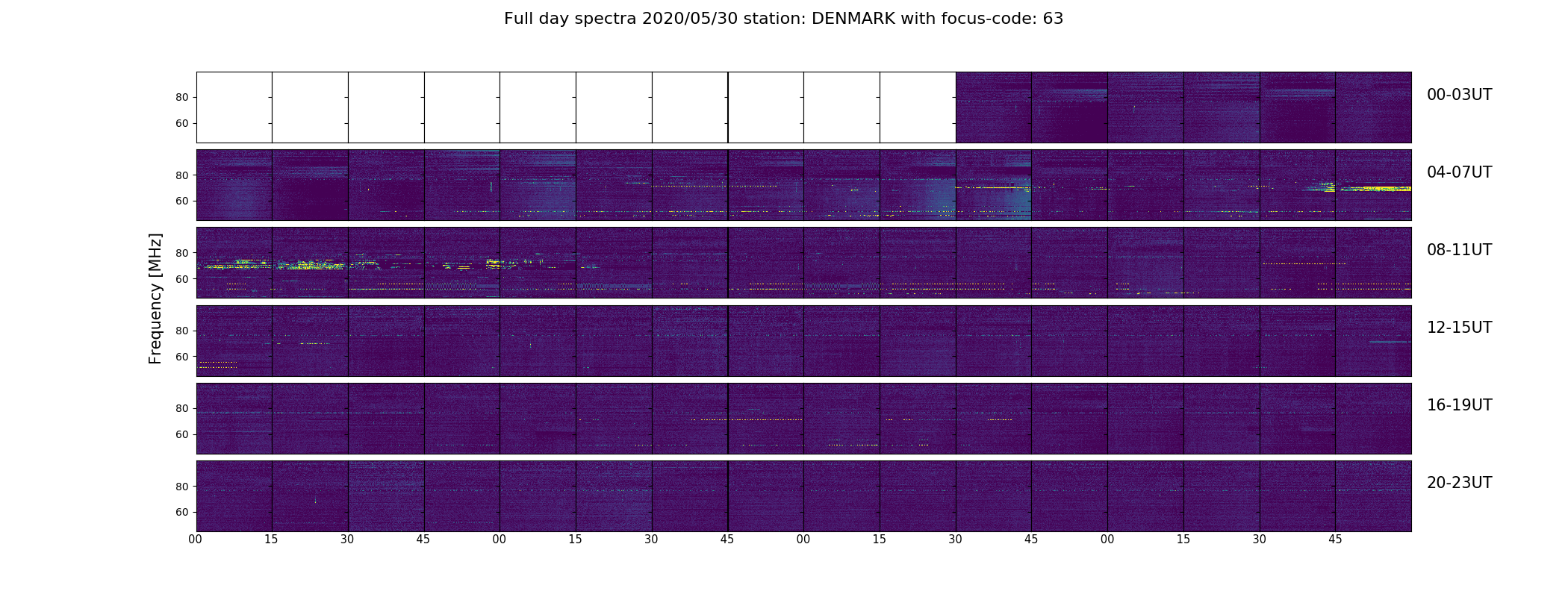 Full day spectra 2020/05/30 station: DENMARK with focus-code: 63

Frequency [MHz]

80
60
00-03UT

80
60
04-07UT

80
60
08-11UT

80
60
12-15UT

80
60
16-19UT

80
60
20-23UT

00 15 30 45 00 15 30 45 00 15 30 45 00 15 30 45